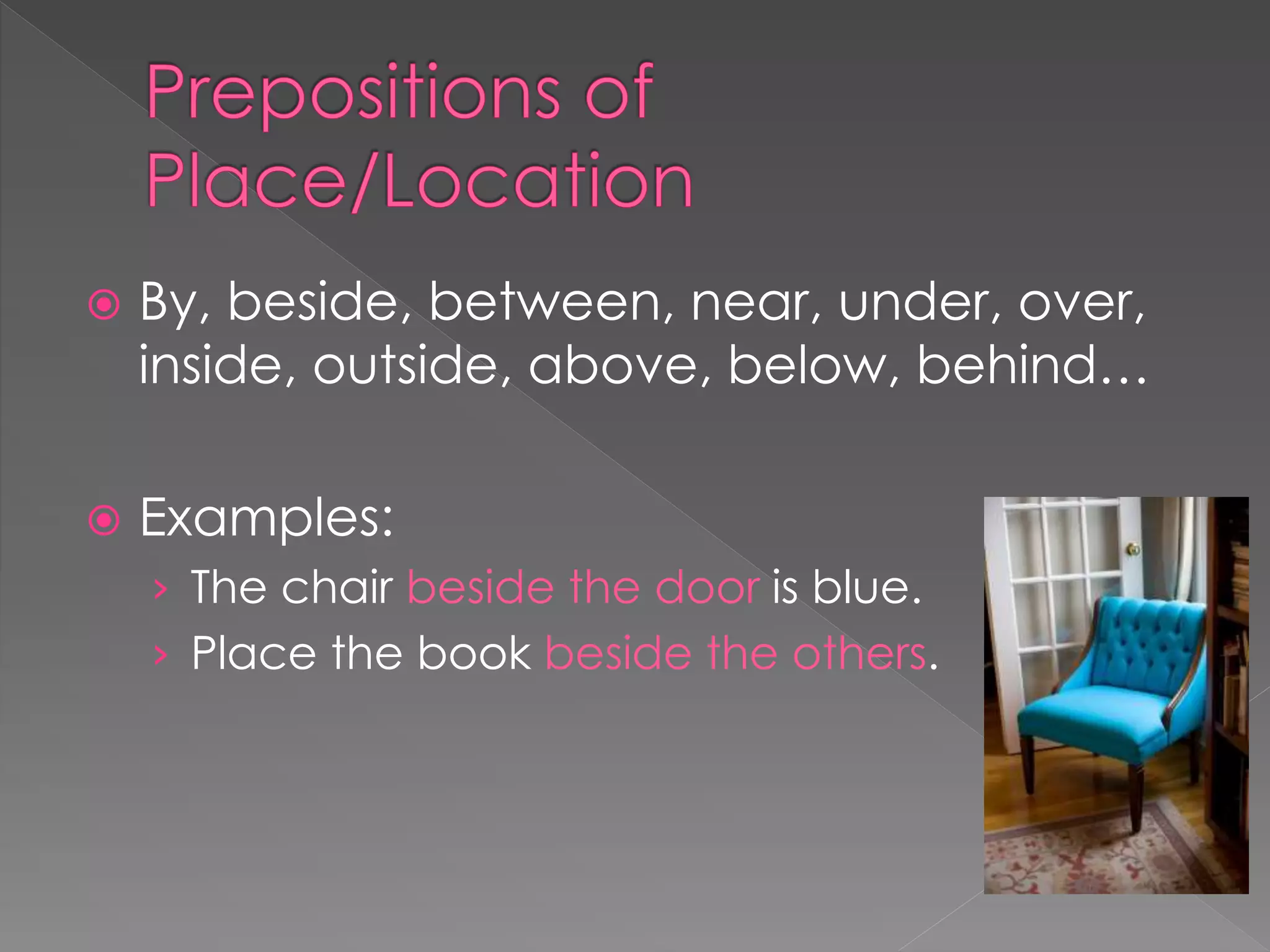 Prepositions of Place/Location

By, beside, between, near, under, over, inside, outside, above, below, behind…

Examples:

› The chair beside the door is blue.

› Place the book beside the others.